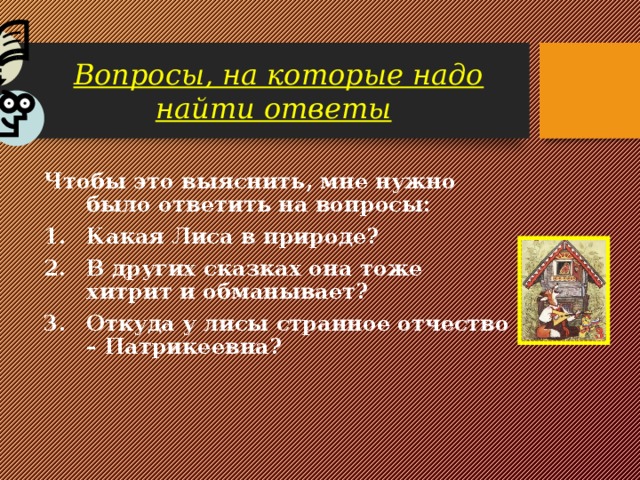 Вопросы, на которые надо найти ответы

Чтобы это выяснить, мне нужно было ответить на вопросы:

1. Какая Лиса в природе?
2. В других сказках она тоже хитрит и обманывает?
3. Откуда у лисы странное отчество - Патрикеевна?